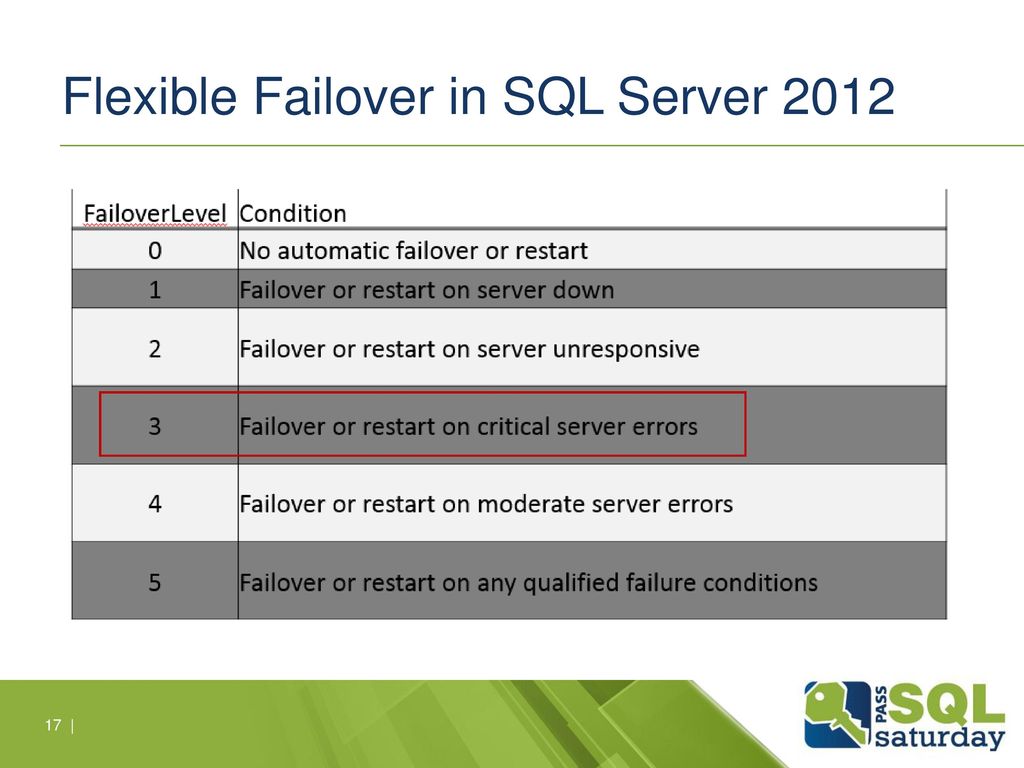 Flexible Failover in SQL Server 2012

| FailoverLevel | Condition |
|---|---|
| 0 | No automatic failover or restart |
| 1 | Failover or restart on server down |
| 2 | Failover or restart on server unresponsive |
| 3 | Failover or restart on critical server errors |
| 4 | Failover or restart on moderate server errors |
| 5 | Failover or restart on any qualified failure conditions |

17 |

PASS SQL saturday